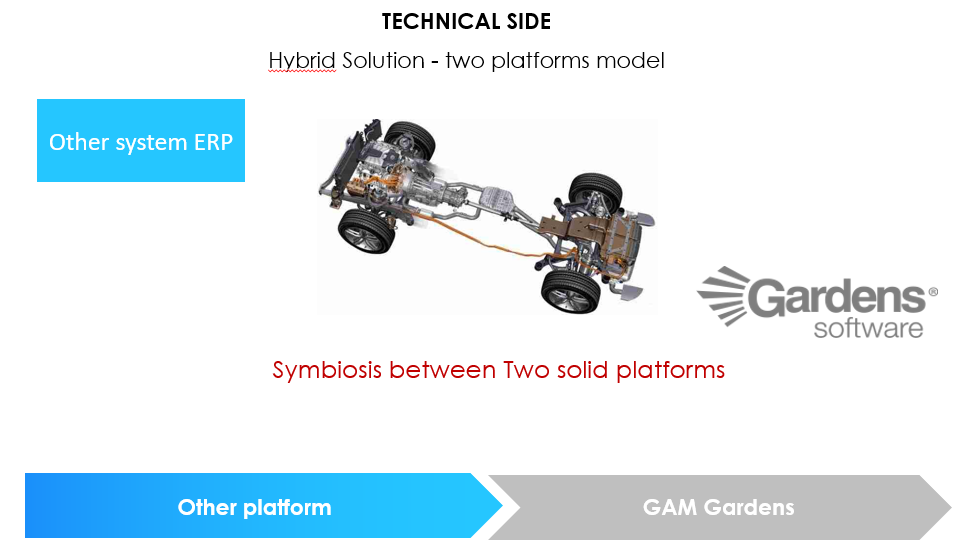 TECHNICAL SIDE

Hybrid Solution - two platforms model

Other system ERP

Gardens® software

Symbiosis between Two solid platforms

Other platform

GAM Gardens